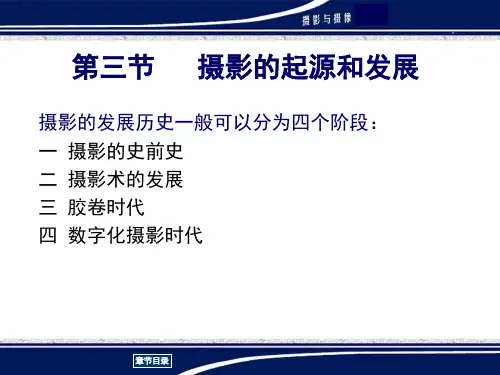 摄影与摄像

第三节　摄影的起源和发展

摄影的发展历史一般可以分为四个阶段：
一　摄影的史前史
二　摄影术的发展
三　胶卷时代
四　数字化摄影时代

章节目录